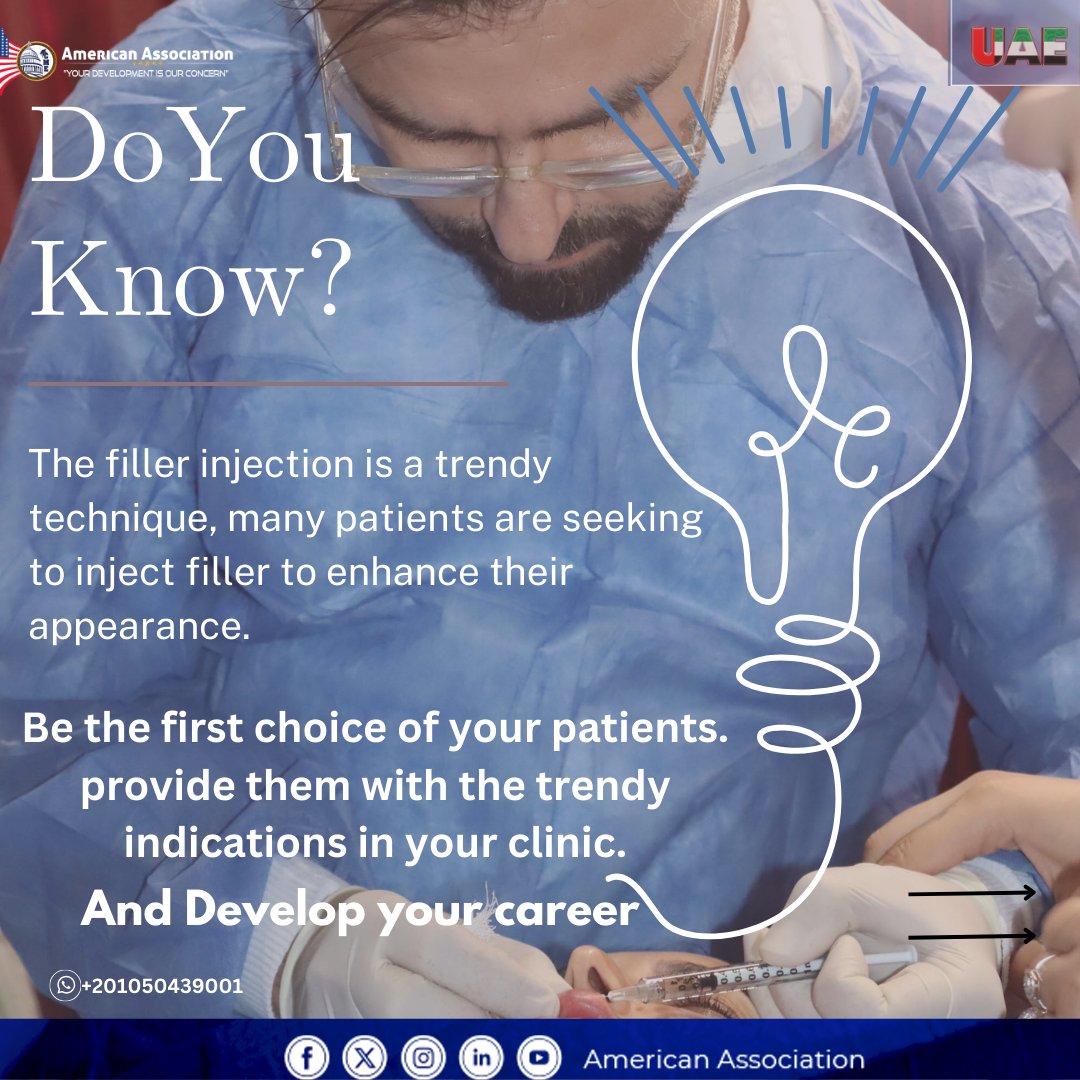 American Association
"YOUR DEVELOPMENT IS OUR CONCERN"

UAE

DoYou Know?

The filler injection is a trendy technique, many patients are seeking to inject filler to enhance their appearance.

Be the first choice of your patients.
provide them with the trendy indications in your clinic.
And Develop your career

+201050439001

American Association